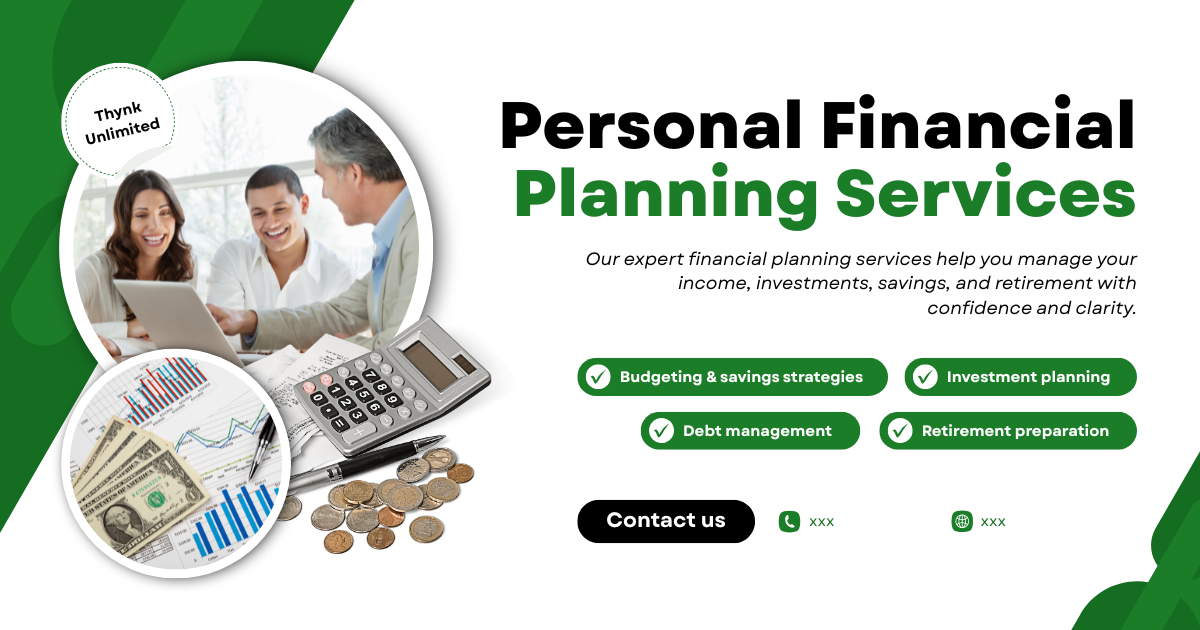 Thynk Unlimited

Personal Financial Planning Services

Our expert financial planning services help you manage your income, investments, savings, and retirement with confidence and clarity.

Budgeting & savings strategies
Investment planning
Debt management
Retirement preparation

Contact us
xxx
xxx